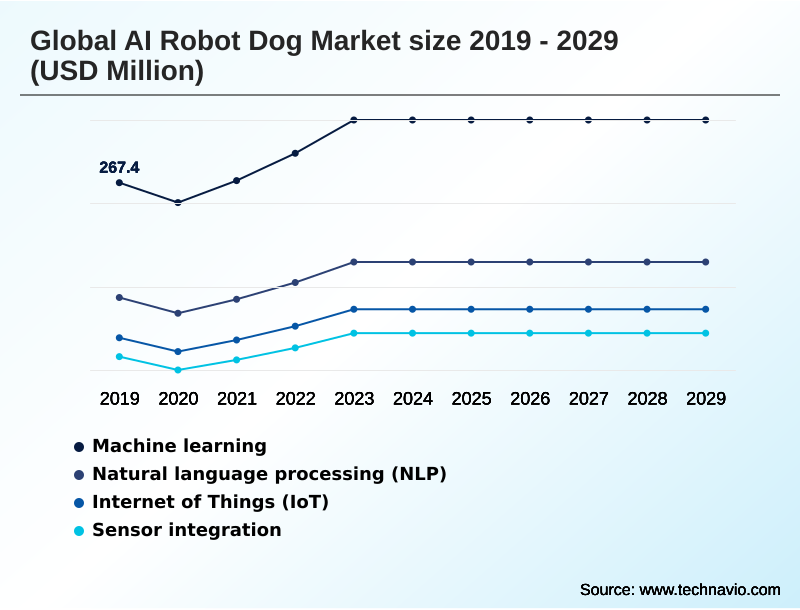 Global AI Robot Dog Market size 2019 - 2029 (USD Million)

267.4

2019 2020 2021 2022 2023 2024 2025 2026 2027 2028 2029

Machine learning
Natural language processing (NLP)
Internet of Things (IoT)
Sensor integration

Source: www.technavio.com